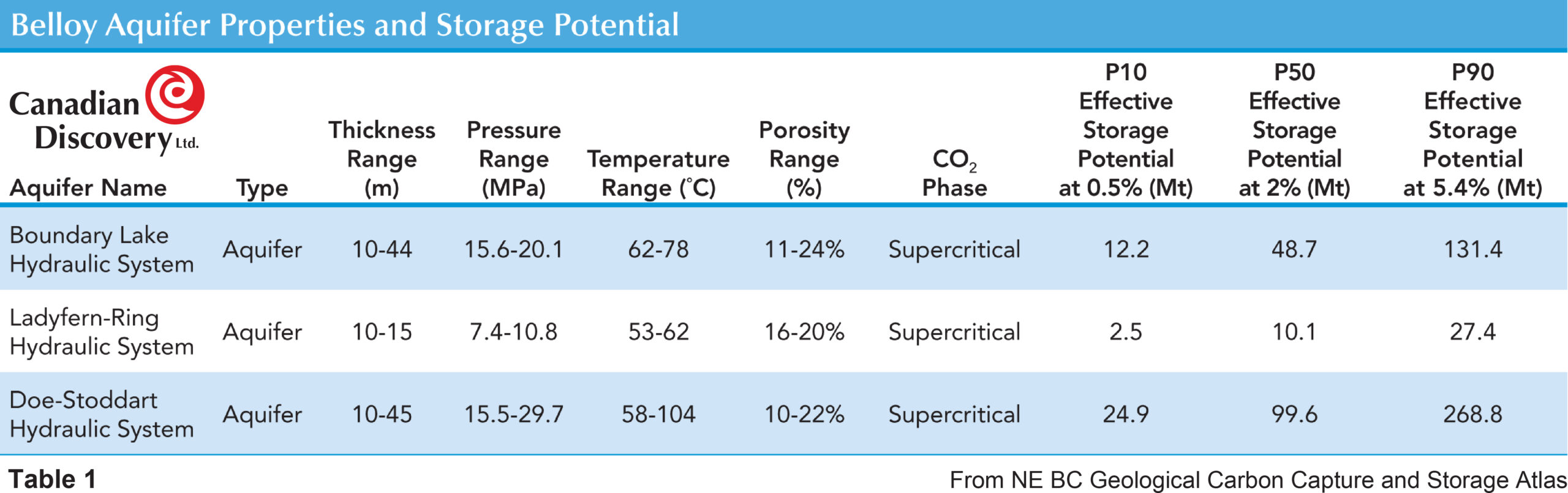 Belloy Aquifer Properties and Storage Potential

Canadian Discovery Ltd.

| Aquifer Name | Type | Thickness Range (m) | Pressure Range (MPa) | Temperature Range (°C) | Porosity Range (%) | $CO_2$ Phase | P10 Effective Storage Potential at 0.5% (Mt) | P50 Effective Storage Potential at 2% (Mt) | P90 Effective Storage Potential at 5.4% (Mt) |
|---|---|---|---|---|---|---|---|---|---|
| Boundary Lake Hydraulic System | Aquifer | 10-44 | 15.6-20.1 | 62-78 | 11-24% | Supercritical | 12.2 | 48.7 | 131.4 |
| Ladyfern-Ring Hydraulic System | Aquifer | 10-15 | 7.4-10.8 | 53-62 | 16-20% | Supercritical | 2.5 | 10.1 | 27.4 |
| Doe-Stoddart Hydraulic System | Aquifer | 10-45 | 15.5-29.7 | 58-104 | 10-22% | Supercritical | 24.9 | 99.6 | 268.8 |

Table 1

From NE BC Geological Carbon Capture and Storage Atlas